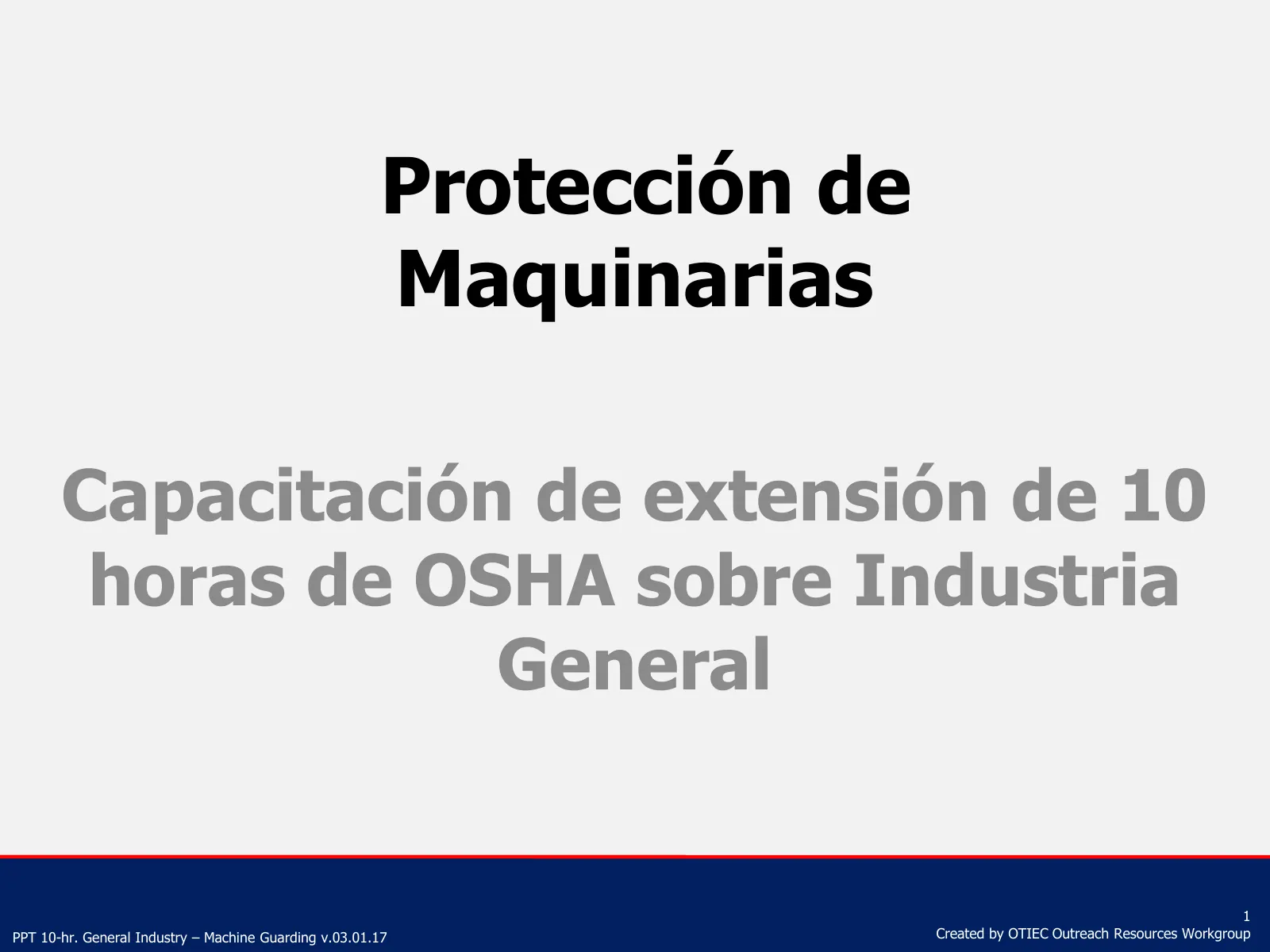 Protección de Maquinarias

Capacitación de extensión de 10 horas de OSHA sobre Industria General

PPT 10-hr. General Industry – Machine Guarding v.03.01.17

1
Created by OTIEC Outreach Resources Workgroup